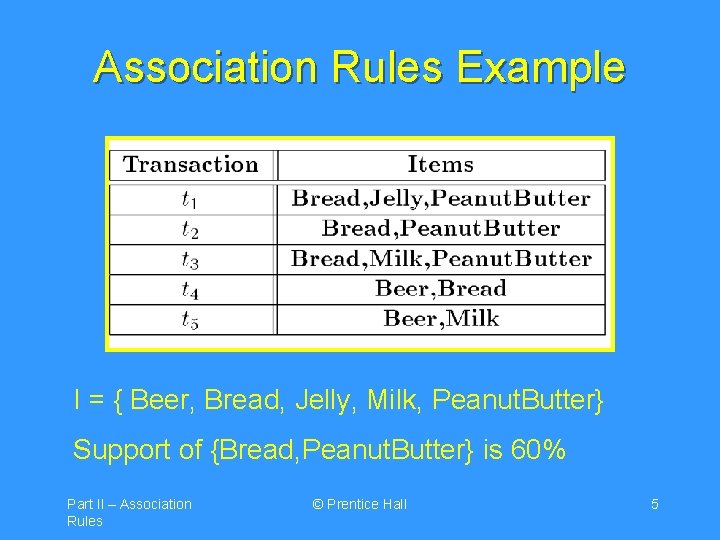 Association Rules Example

| Transaction | Items |
|---|---|
| $t_1$ | Bread,Jelly,PeanutButter |
| $t_2$ | Bread,PeanutButter |
| $t_3$ | Bread,Milk,PeanutButter |
| $t_4$ | Beer,Bread |
| $t_5$ | Beer,Milk |

I = { Beer, Bread, Jelly, Milk, PeanutButter}

Support of {Bread,PeanutButter} is 60%

Part II – Association Rules

© Prentice Hall

5